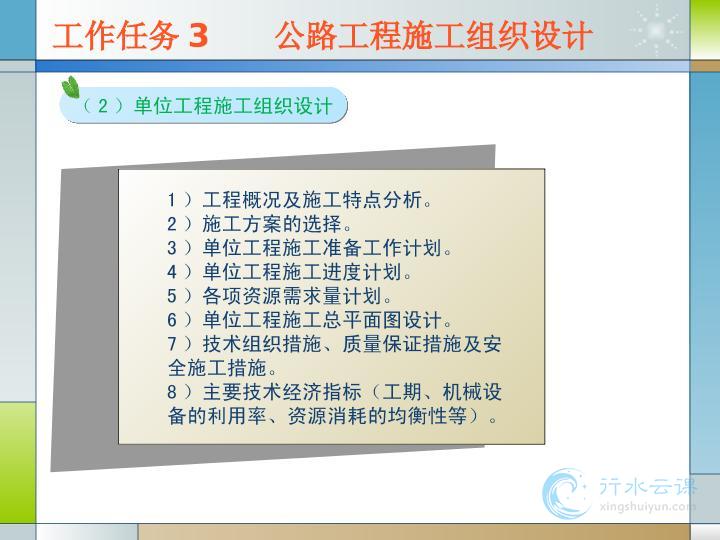 工作任务 3　　公路工程施工组织设计

（2）单位工程施工组织设计

1）工程概况及施工特点分析。
2）施工方案的选择。
3）单位工程施工准备工作计划。
4）单位工程施工进度计划。
5）各项资源需求量计划。
6）单位工程施工总平面图设计。
7）技术组织措施、质量保证措施及安全施工措施。
8）主要技术经济指标（工期、机械设备的利用率、资源消耗的均衡性等）。

行水云课
xingshuiyun.com